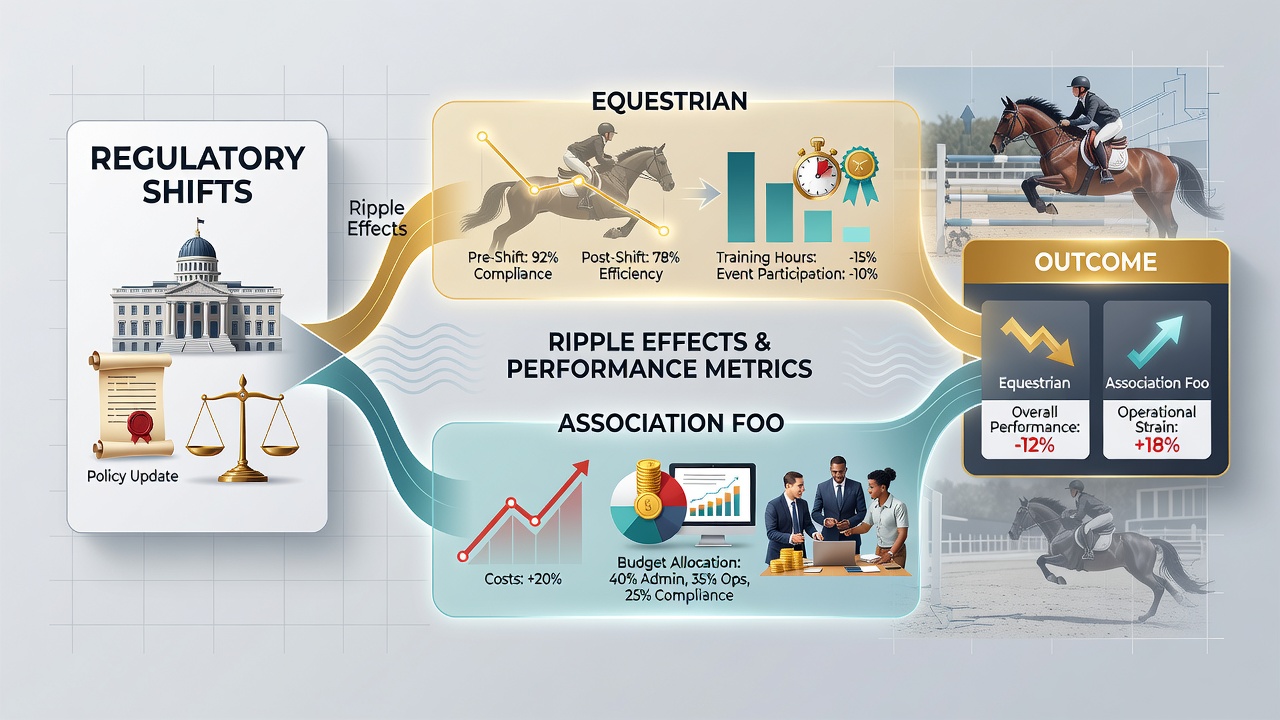 REGULATORY SHIFTS

Policy Update

Ripple Effects

EQUESTRIAN

Pre-Shift: 92% Compliance

Post-Shift: 78% Efficiency

Training Hours: -15%
Event Participation: -10%

RIPPLE EFFECTS & PERFORMANCE METRICS

ASSOCIATION FOO

Costs: +20%

Budget Allocation: 40% Admin, 35% Ops, 25% Compliance

OUTCOME

Equestrian

Overall Performance: -12%

Association Foo

Operational Strain: +18%